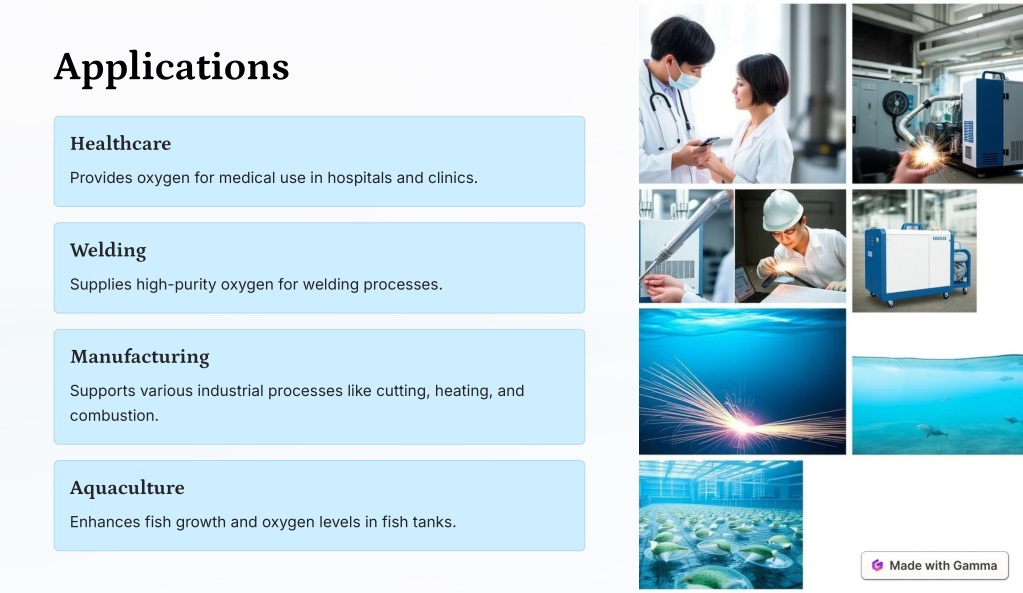 Applications

Healthcare

Provides oxygen for medical use in hospitals and clinics.

Welding

Supplies high-purity oxygen for welding processes.

Manufacturing

Supports various industrial processes like cutting, heating, and combustion.

Aquaculture

Enhances fish growth and oxygen levels in fish tanks.

Made with Gamma